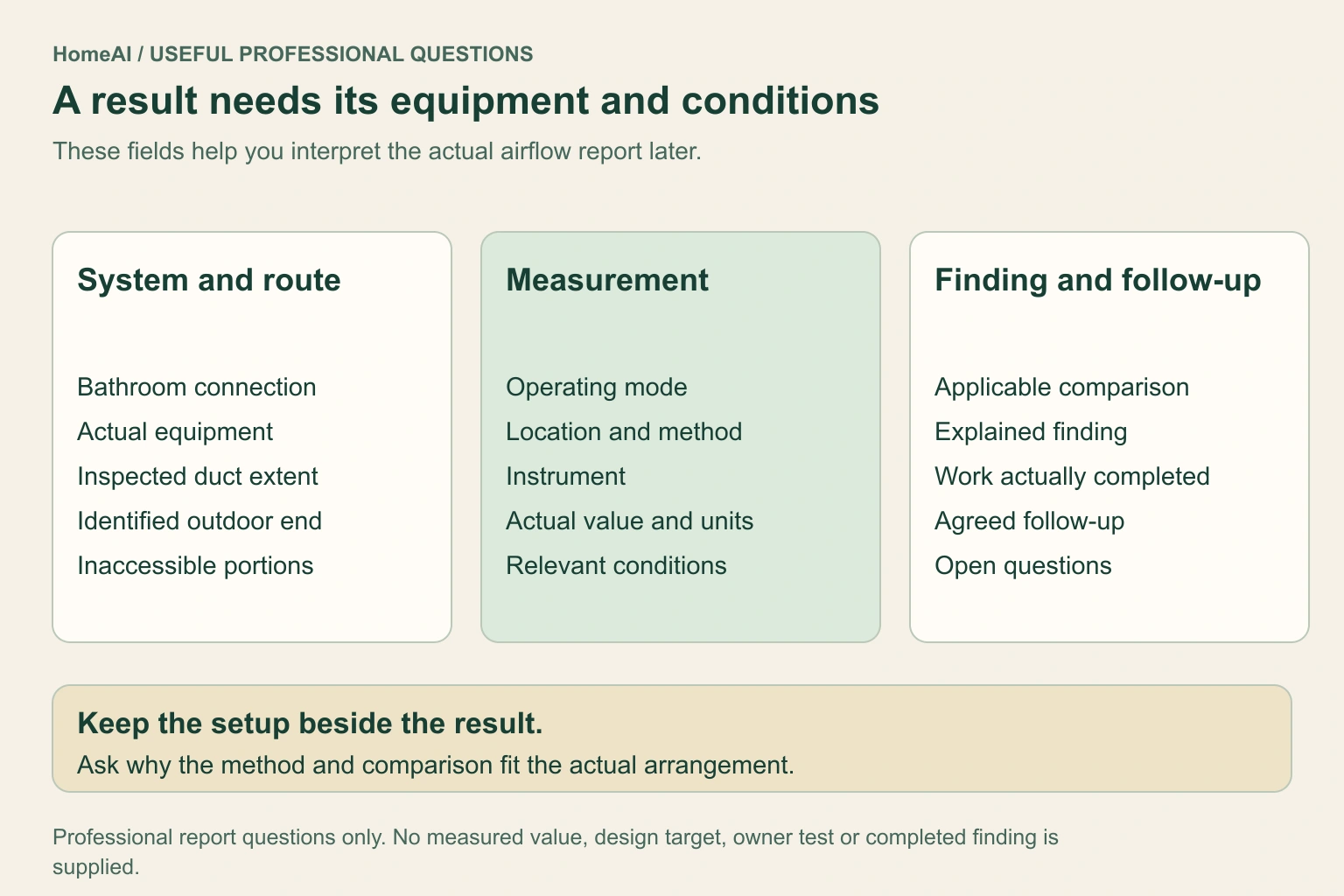 HomeAI / USEFUL PROFESSIONAL QUESTIONS

A result needs its equipment and conditions

These fields help you interpret the actual airflow report later.

System and route

Bathroom connection
Actual equipment
Inspected duct extent
Identified outdoor end
Inaccessible portions

Measurement

Operating mode
Location and method
Instrument
Actual value and units
Relevant conditions

Finding and follow-up

Applicable comparison
Explained finding
Work actually completed
Agreed follow-up
Open questions

Keep the setup beside the result.

Ask why the method and comparison fit the actual arrangement.

Professional report questions only. No measured value, design target, owner test or completed finding is supplied.